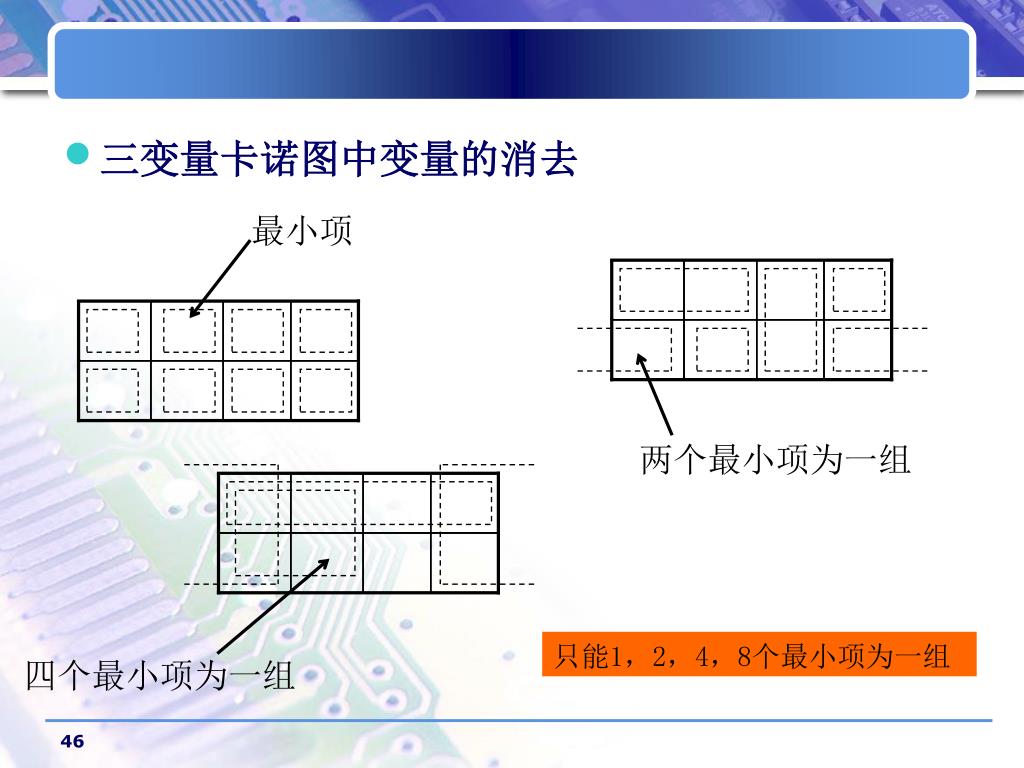 三变量卡诺图中变量的消去

最小项

两个最小项为一组

四个最小项为一组

只能1，2，4，8个最小项为一组

46